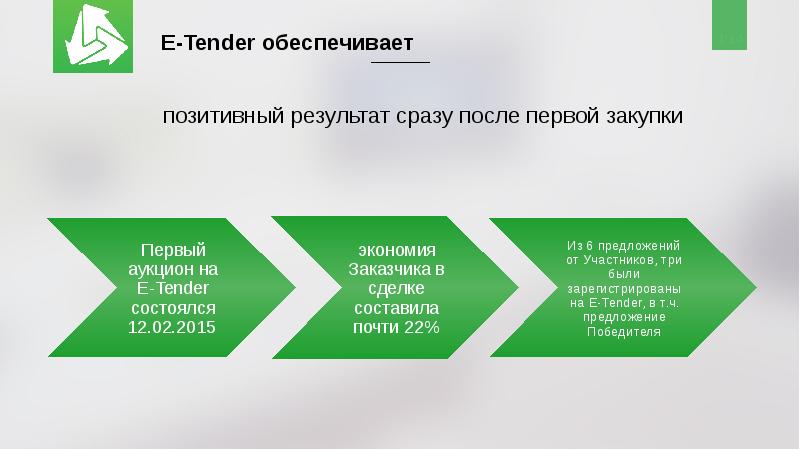 E-Tender обеспечивает

позитивный результат сразу после первой закупки

Первый аукцион на E-Tender состоялся 12.02.2015

экономия Заказчика в сделке составила почти 22%

Из 6 предложений от Участников, три были зарегистрированы на E-Tender, в т.ч. предложение Победителя